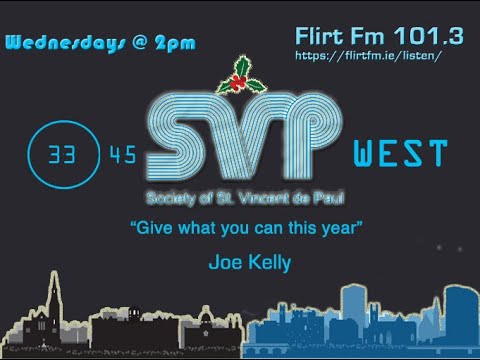 Wednesdays @ 2pm

Flirt Fm 101.3
https://flirtfm.ie/listen/

33 45 SVP WEST

Society of St. Vincent de Paul

"Give what you can this year"

Joe Kelly